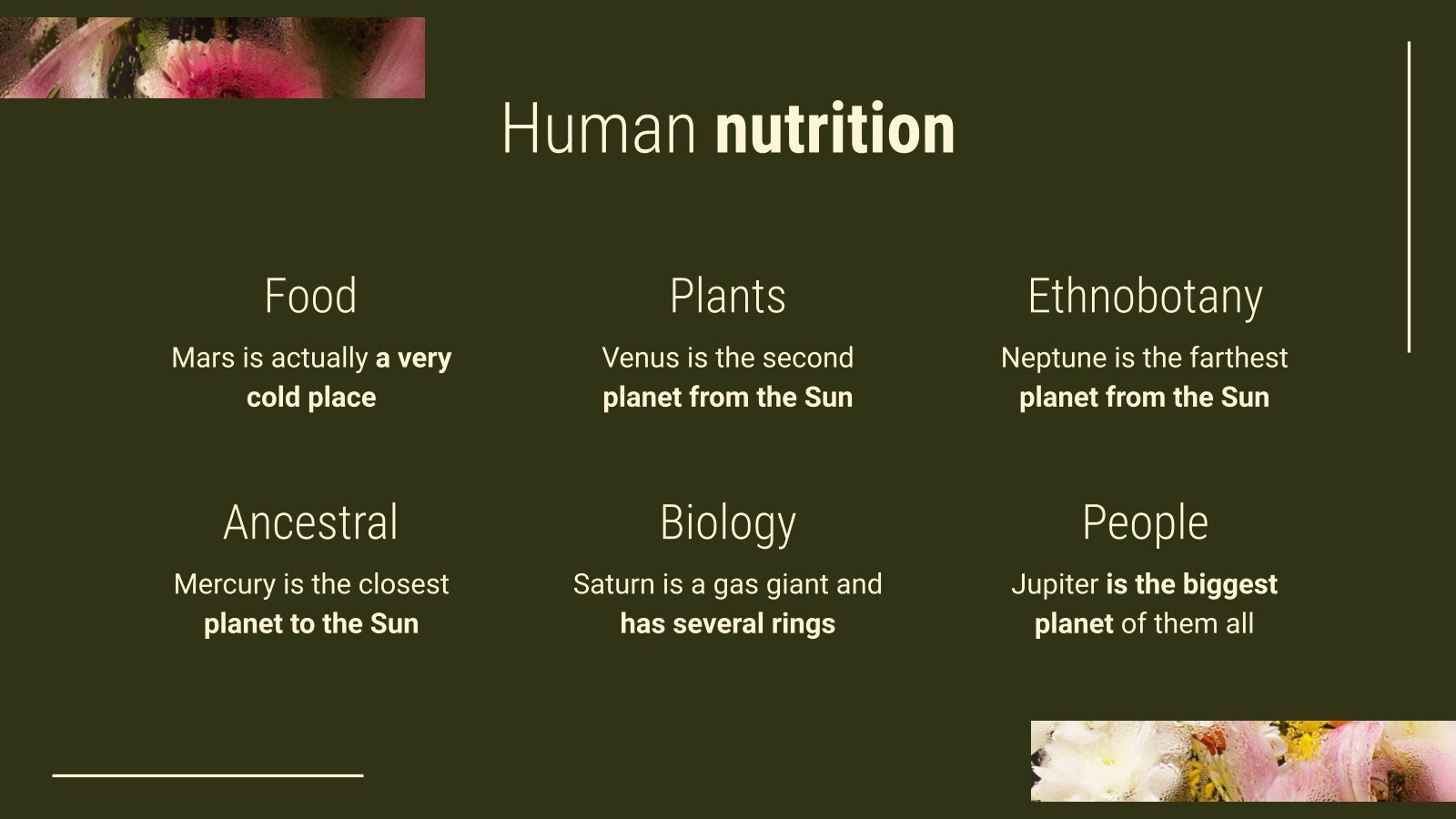 Human nutrition

Food

Mars is actually a very cold place

Plants

Venus is the second planet from the Sun

Ethnobotany

Neptune is the farthest planet from the Sun

Ancestral

Mercury is the closest planet to the Sun

Biology

Saturn is a gas giant and has several rings

People

Jupiter is the biggest planet of them all